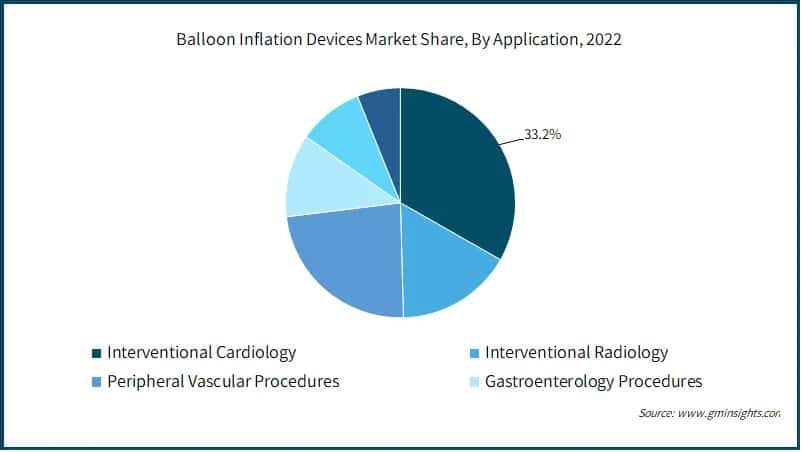 Balloon Inflation Devices Market Share, By Application, 2022

33.2%

Interventional Cardiology
Interventional Radiology
Peripheral Vascular Procedures
Gastroenterology Procedures

Source: www.gminsights.con